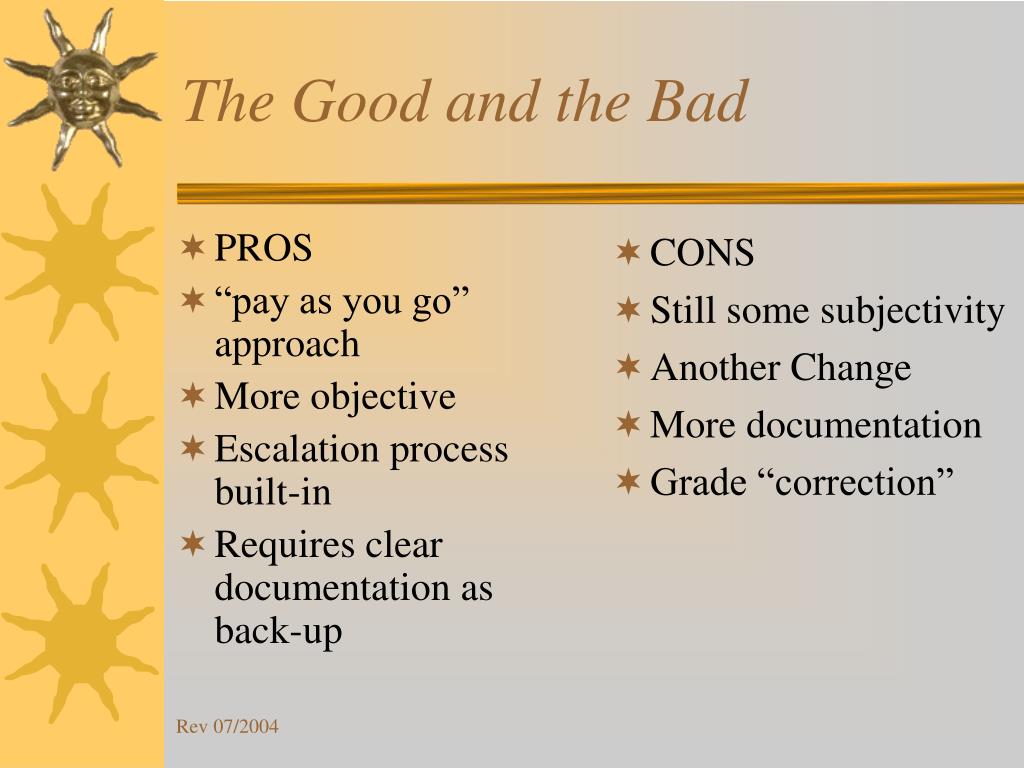 The Good and the Bad

PROS
“pay as you go” approach
More objective
Escalation process built-in
Requires clear documentation as back-up

CONS
Still some subjectivity
Another Change
More documentation
Grade “correction”

Rev 07/2004